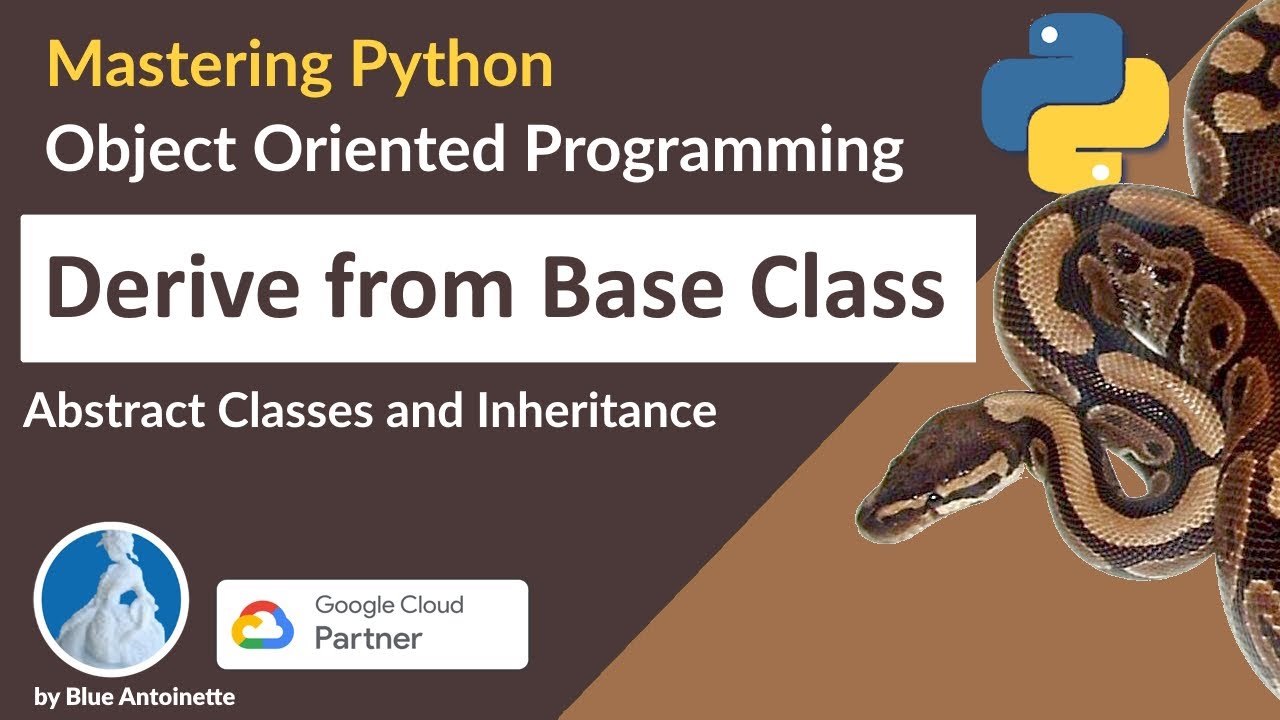 Mastering Python
Object Oriented Programming

Derive from Base Class

Abstract Classes and Inheritance

Google Cloud
Partner

by Blue Antoinette